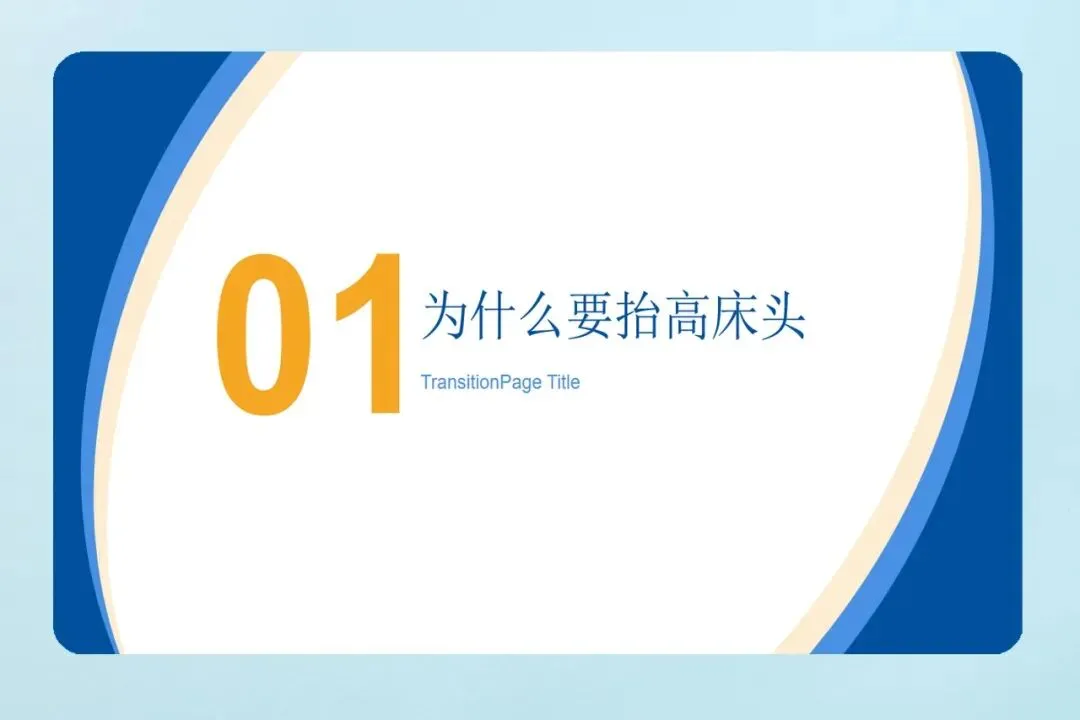 01

为什么要抬高床头

TransitionPage Title